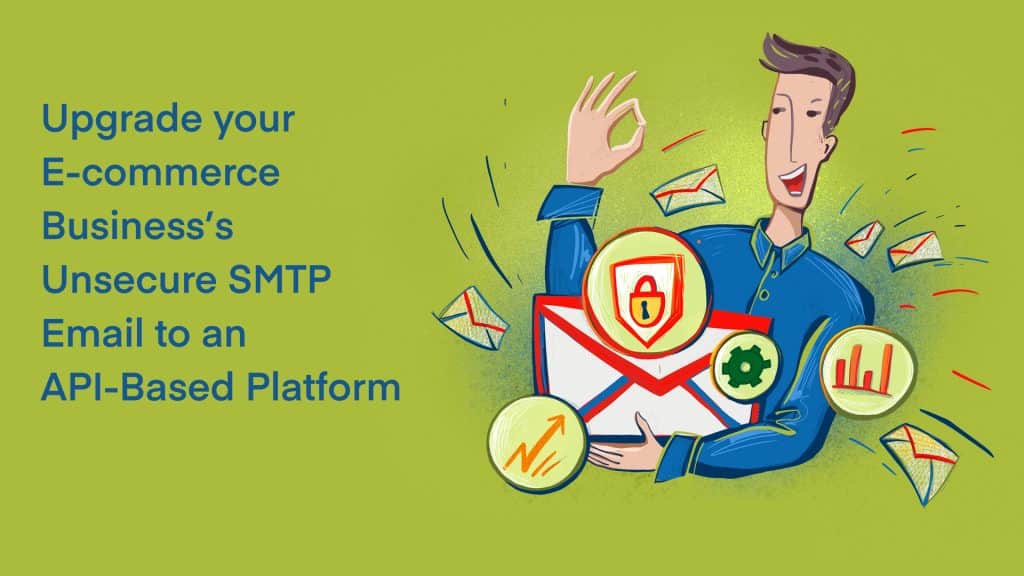 Upgrade your E-commerce Business's Unsecure SMTP Email to an API-Based Platform